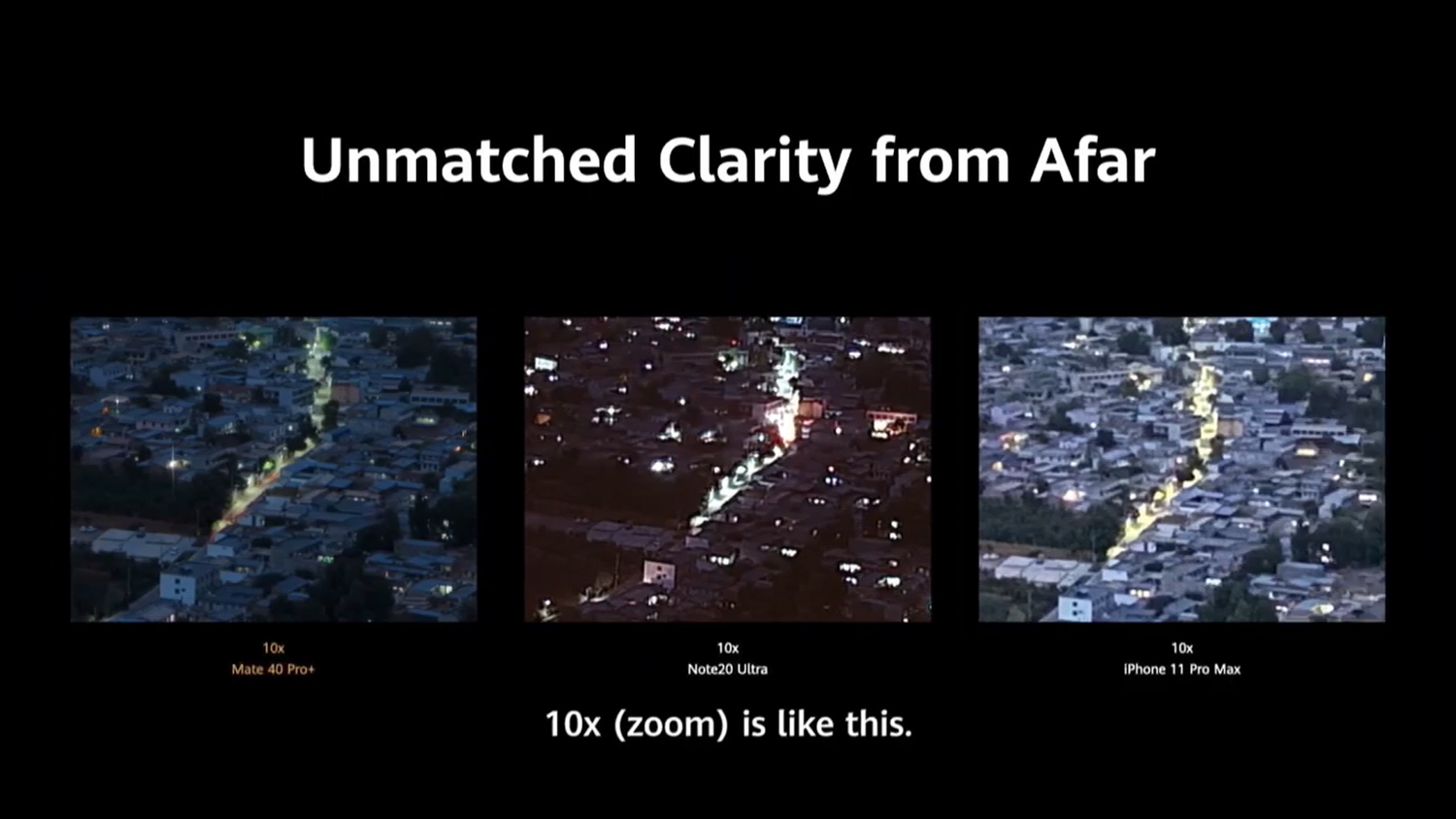 Unmatched Clarity from Afar

10x
Mate 40 Pro+

10x
Note20 Ultra

10x
iPhone 11 Pro Max

10x (zoom) is like this.